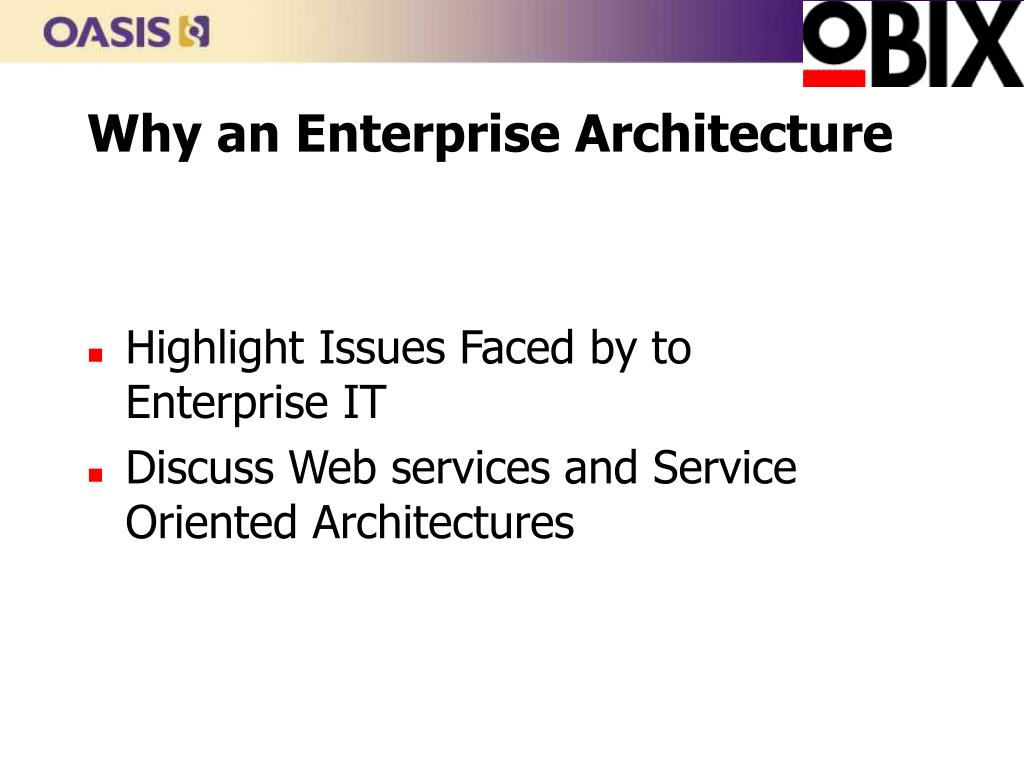 OASIS

OBIX

Why an Enterprise Architecture

- Highlight Issues Faced by to Enterprise IT
- Discuss Web services and Service Oriented Architectures